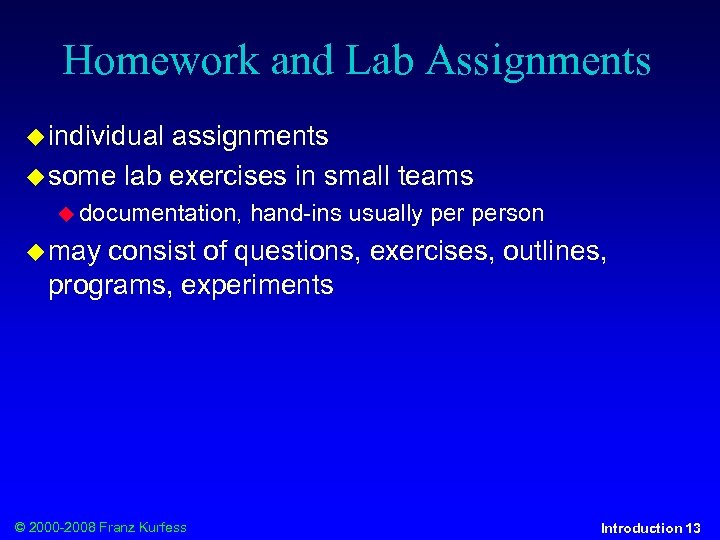 Homework and Lab Assignments

individual assignments

some lab exercises in small teams

documentation, hand-ins usually per person

may consist of questions, exercises, outlines, programs, experiments

© 2000-2008 Franz Kurfess

Introduction 13